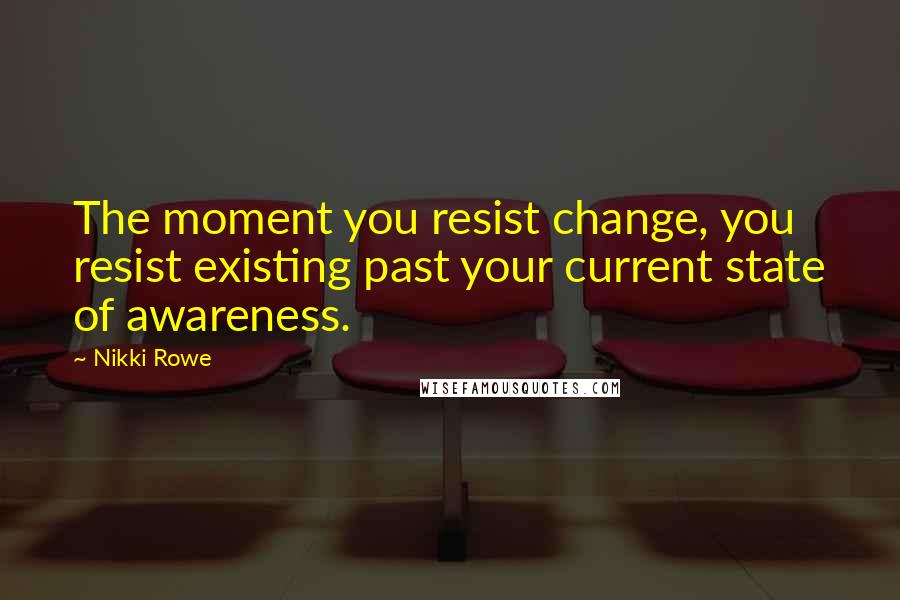 The moment you resist change, you resist existing past your current state of awareness.

~ Nikki Rowe

WISEFAMOUSQUOTES.COM